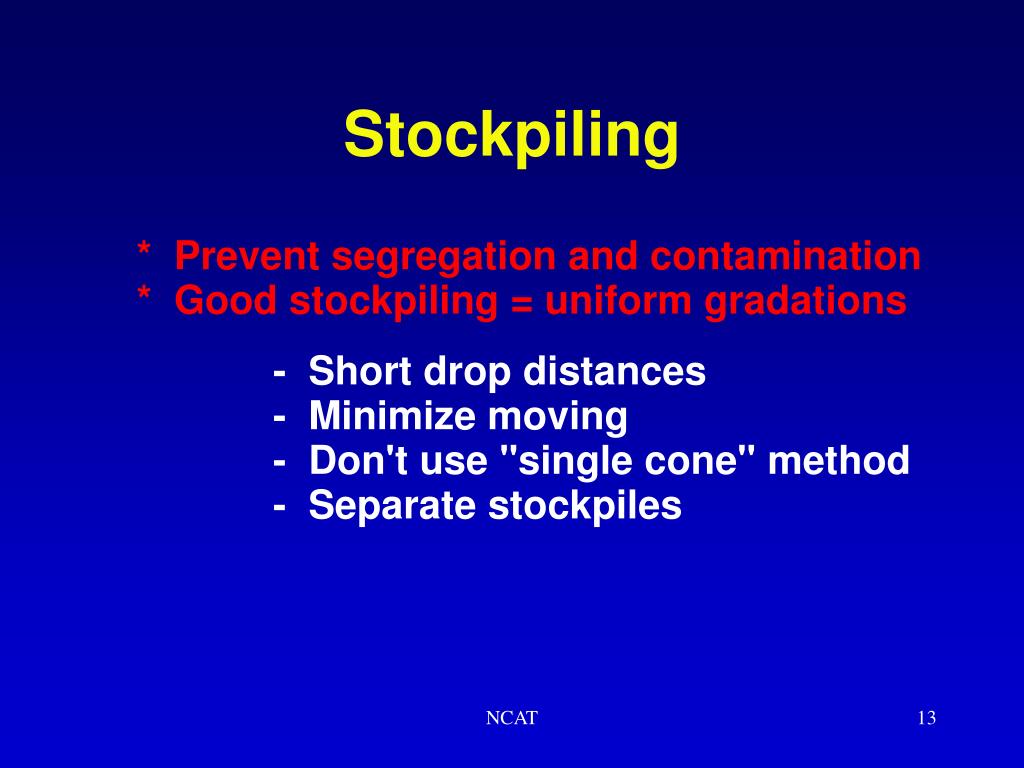 Stockpiling

* Prevent segregation and contamination
* Good stockpiling = uniform gradations

- Short drop distances
- Minimize moving
- Don't use "single cone" method
- Separate stockpiles

NCAT

13